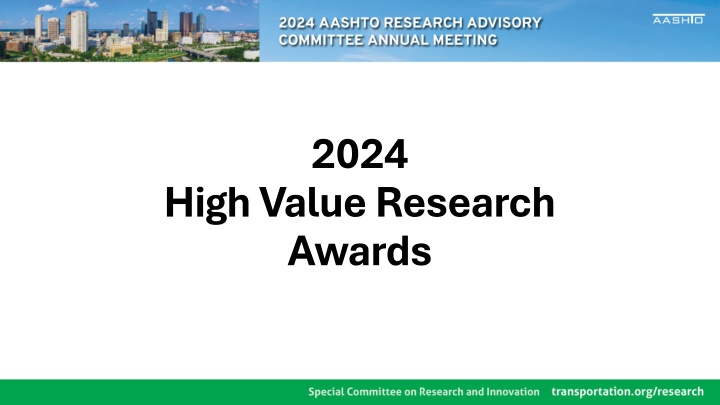 2024 AASHTO RESEARCH ADVISORY COMMITTEE ANNUAL MEETING

AASHTO

2024
High Value Research Awards

Special Committee on Research and Innovation transportation.org/research